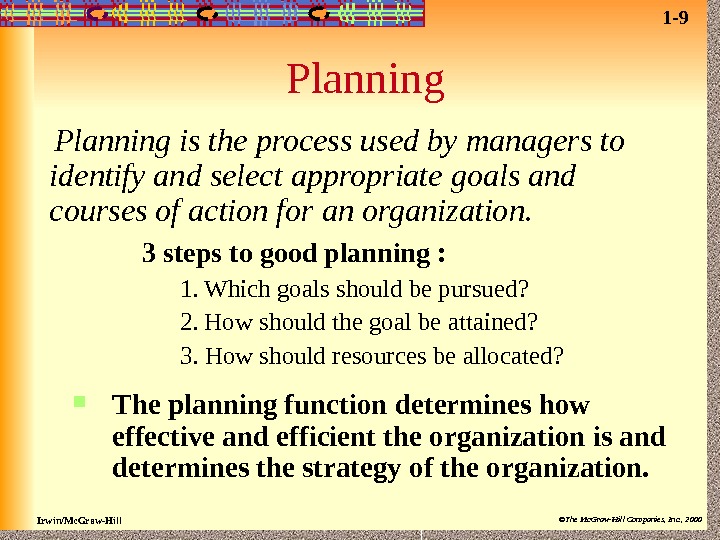 1-9

Planning

Planning is the process used by managers to identify and select appropriate goals and courses of action for an organization.

3 steps to good planning :

1. Which goals should be pursued?
2. How should the goal be attained?
3. How should resources be allocated?

The planning function determines how effective and efficient the organization is and determines the strategy of the organization.

Irwin/McGraw-Hill

©The McGraw-Hill Companies, Inc., 2000